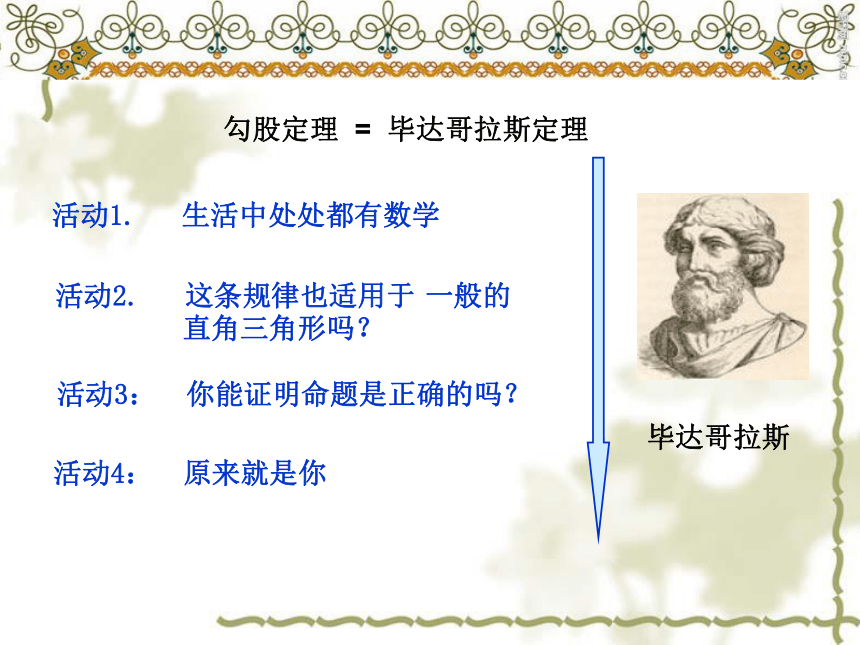 勾股定理 = 毕达哥拉斯定理

活动1. 生活中处处都有数学

活动2. 这条规律也适用于 一般的直角三角形吗?

活动3: 你能证明命题是正确的吗?

活动4: 原来就是你

毕达哥拉斯